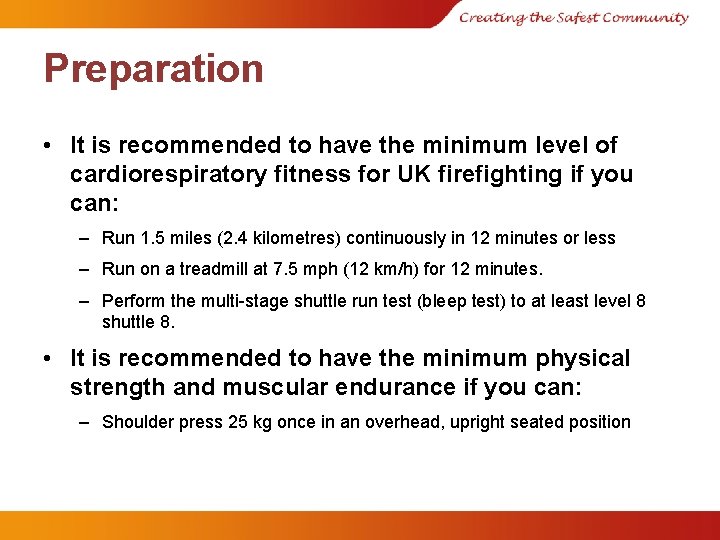 Creating the Safest Community

Preparation

• It is recommended to have the minimum level of cardiorespiratory fitness for UK firefighting if you can:

– Run 1.5 miles (2.4 kilometres) continuously in 12 minutes or less

– Run on a treadmill at 7.5 mph (12 km/h) for 12 minutes.

– Perform the multi-stage shuttle run test (bleep test) to at least level 8 shuttle 8.

• It is recommended to have the minimum physical strength and muscular endurance if you can:

– Shoulder press 25 kg once in an overhead, upright seated position